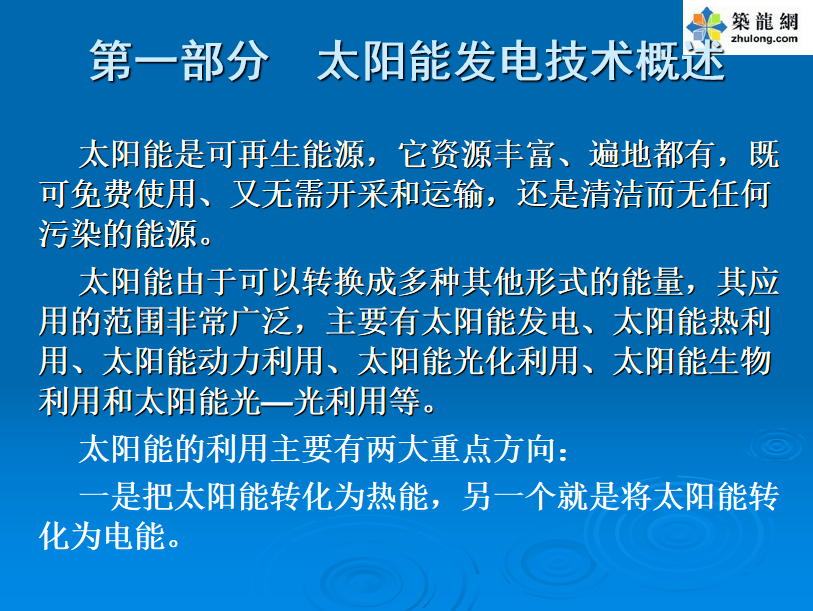 築龍網
zhulong.com

第一部分　太阳能发电技术概述

太阳能是可再生能源，它资源丰富、遍地都有，既可免费使用、又无需开采和运输，还是清洁而无任何污染的能源。

太阳能由于可以转换成多种其他形式的能量，其应用的范围非常广泛，主要有太阳能发电、太阳能热利用、太阳能动力利用、太阳能光化利用、太阳能生物利用和太阳能光—光利用等。

太阳能的利用主要有两大重点方向：

一是把太阳能转化为热能，另一个就是将太阳能转化为电能。